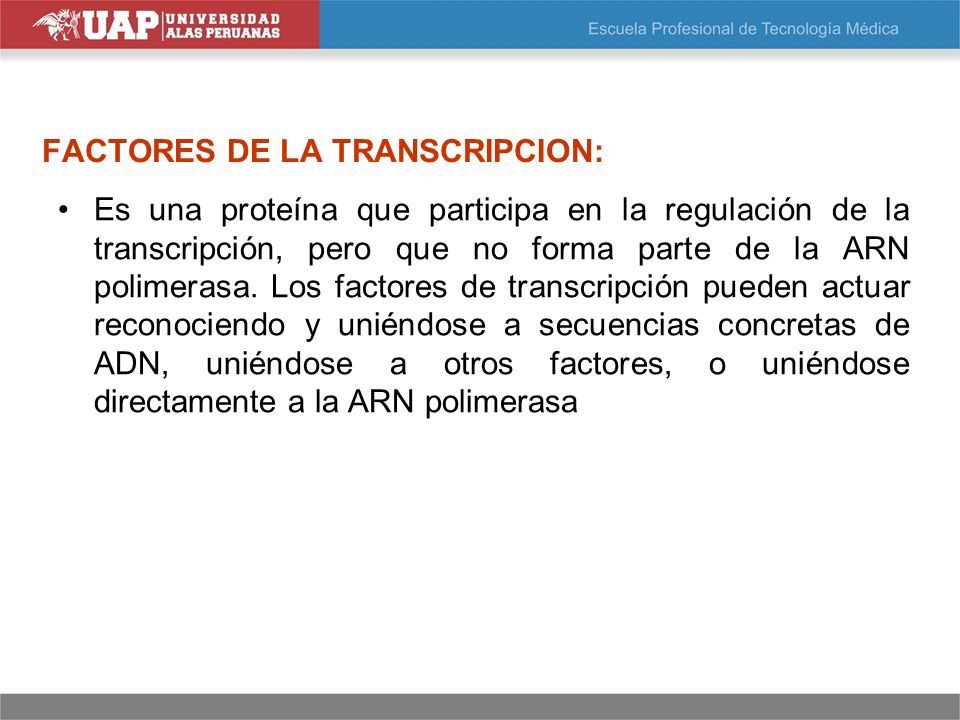 UAP UNIVERSIDAD ALAS PERUANAS

Escuela Profesional de Tecnología Médica

FACTORES DE LA TRANSCRIPCION:

• Es una proteína que participa en la regulación de la transcripción, pero que no forma parte de la ARN polimerasa. Los factores de transcripción pueden actuar reconociendo y uniéndose a secuencias concretas de ADN, uniéndose a otros factores, o uniéndose directamente a la ARN polimerasa